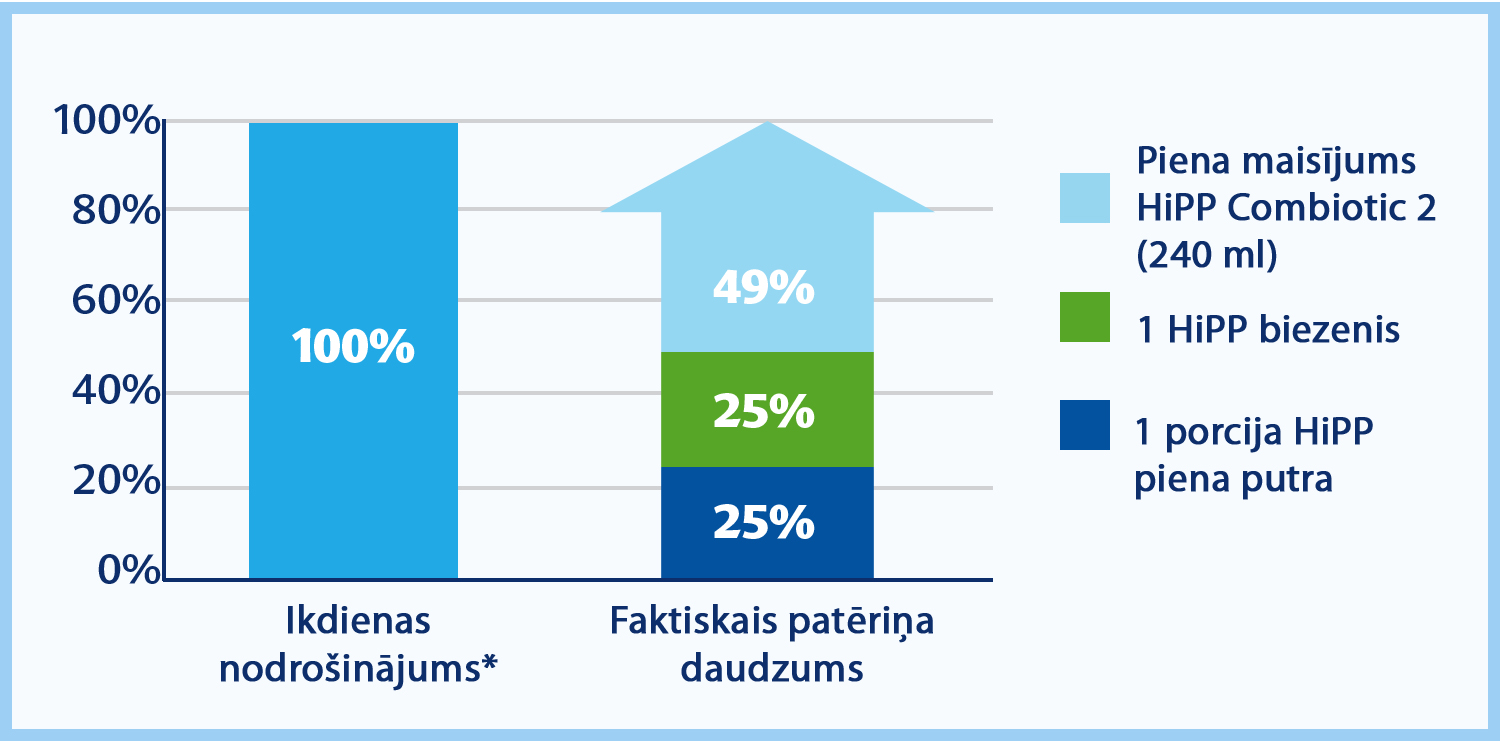 100%
80%
60%
40%
20%
0%

100%

49%
25%
25%

Ikdienas nodrošinājums*

Faktiskais patēriņa daudzums

Piena maisījums HiPP Combiotic 2 (240 ml)

1 HiPP biezenis

1 porcija HiPP piena putra